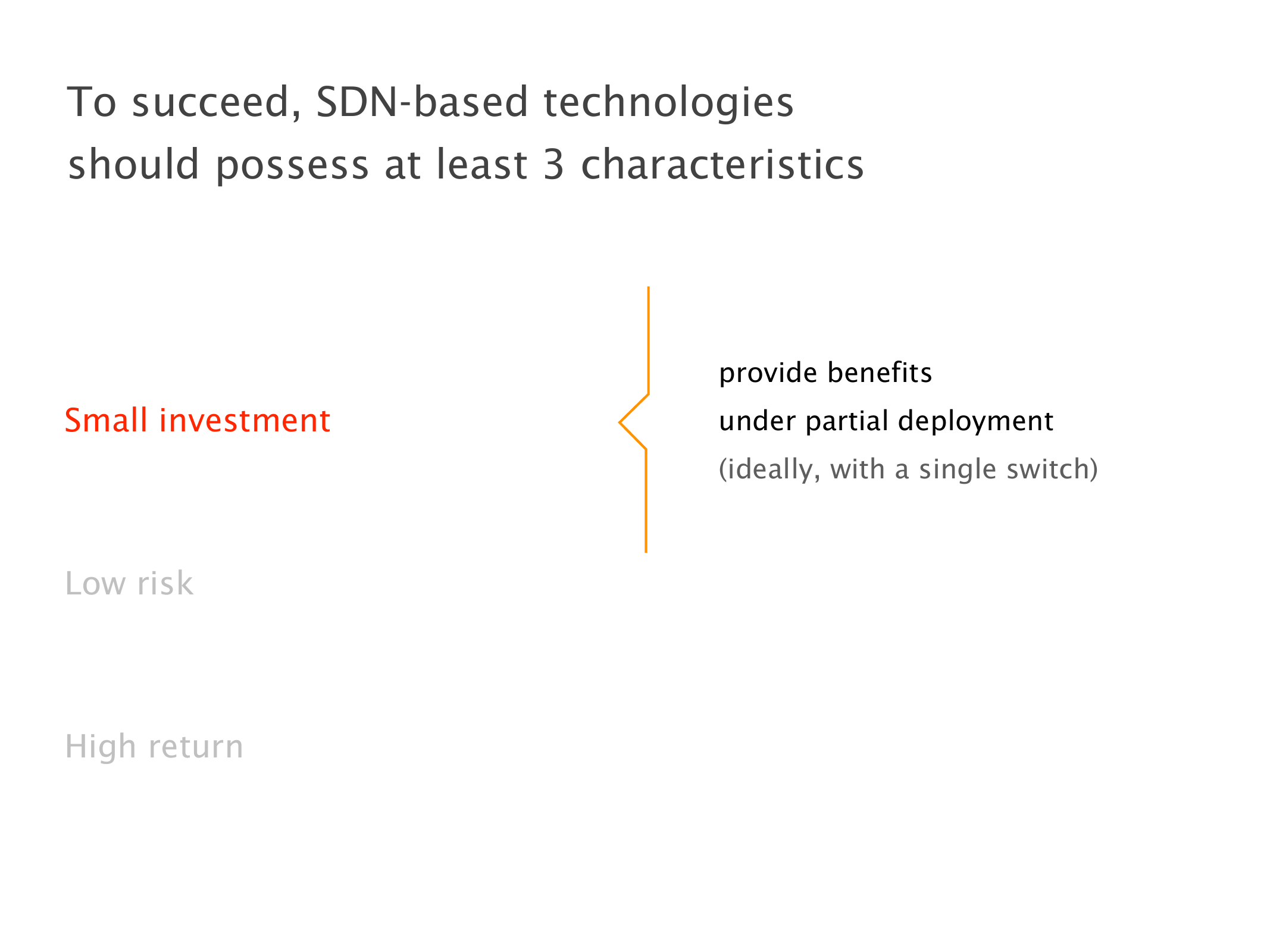 To succeed, SDN-based technologies should possess at least 3 characteristics

Small investment

provide benefits
under partial deployment
(ideally, with a single switch)

Low risk

High return